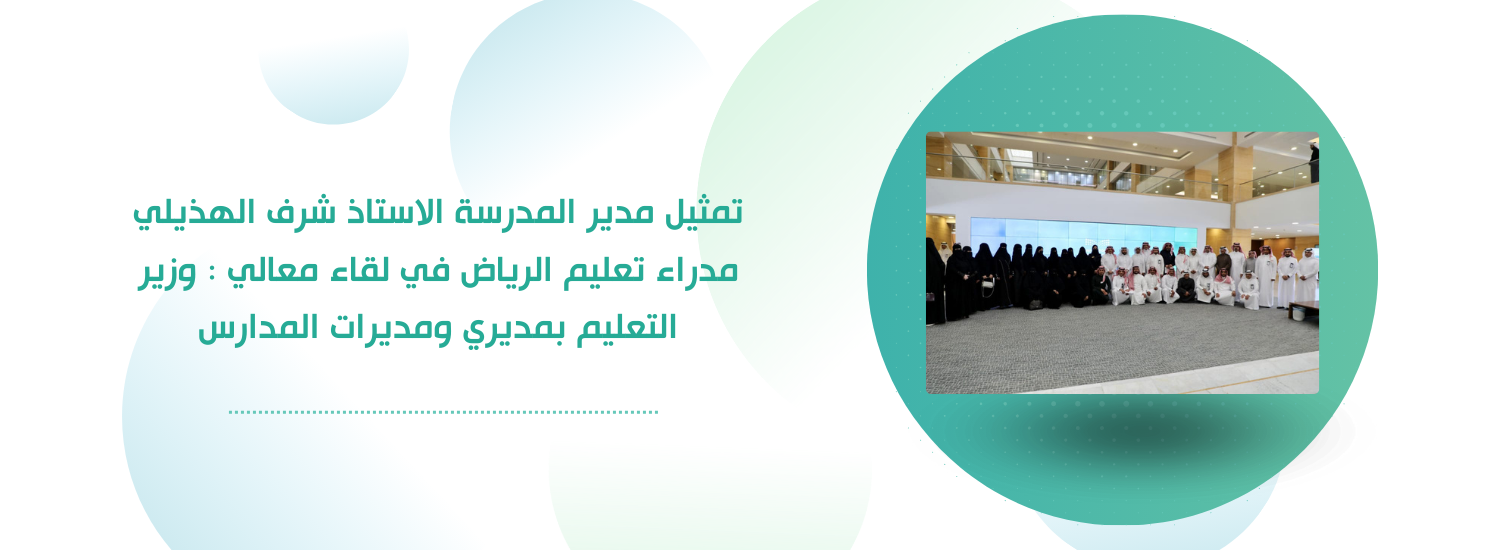 تمثيل مدير المدرسة الاستاذ شرف الهذيلي مدراء تعليم الرياض في لقاء معالي : وزير التعليم بمديري ومديرات المدارس